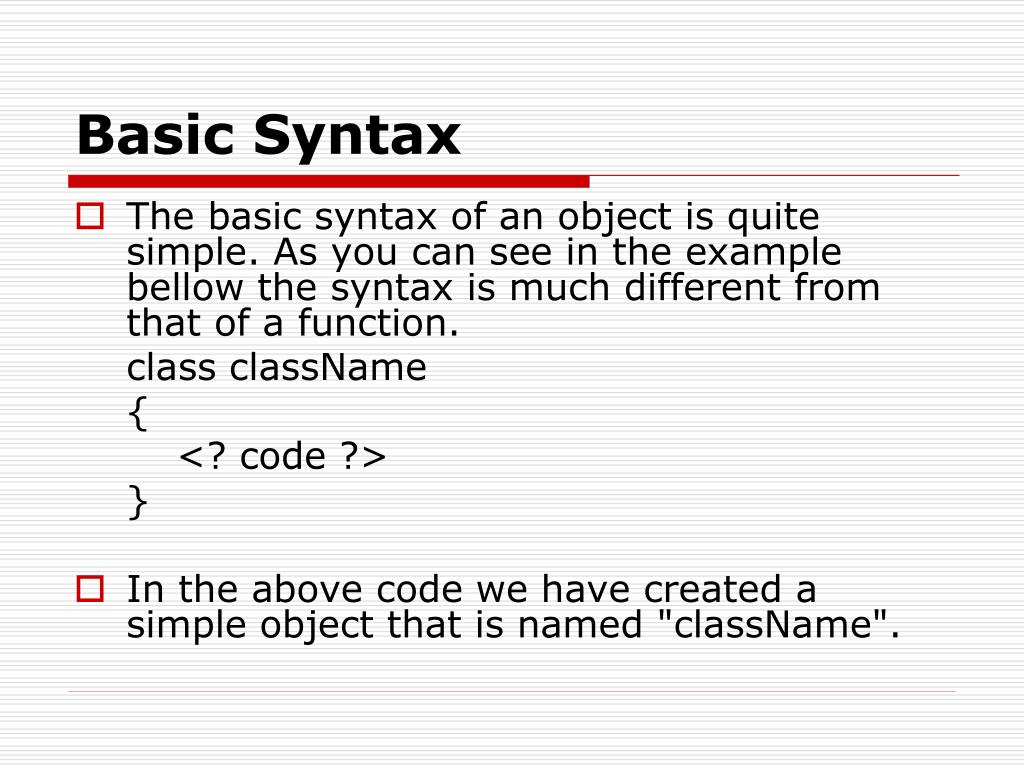 Basic Syntax

The basic syntax of an object is quite simple. As you can see in the example bellow the syntax is much different from that of a function.

class className
{
<? code ?>
}

In the above code we have created a simple object that is named "className".